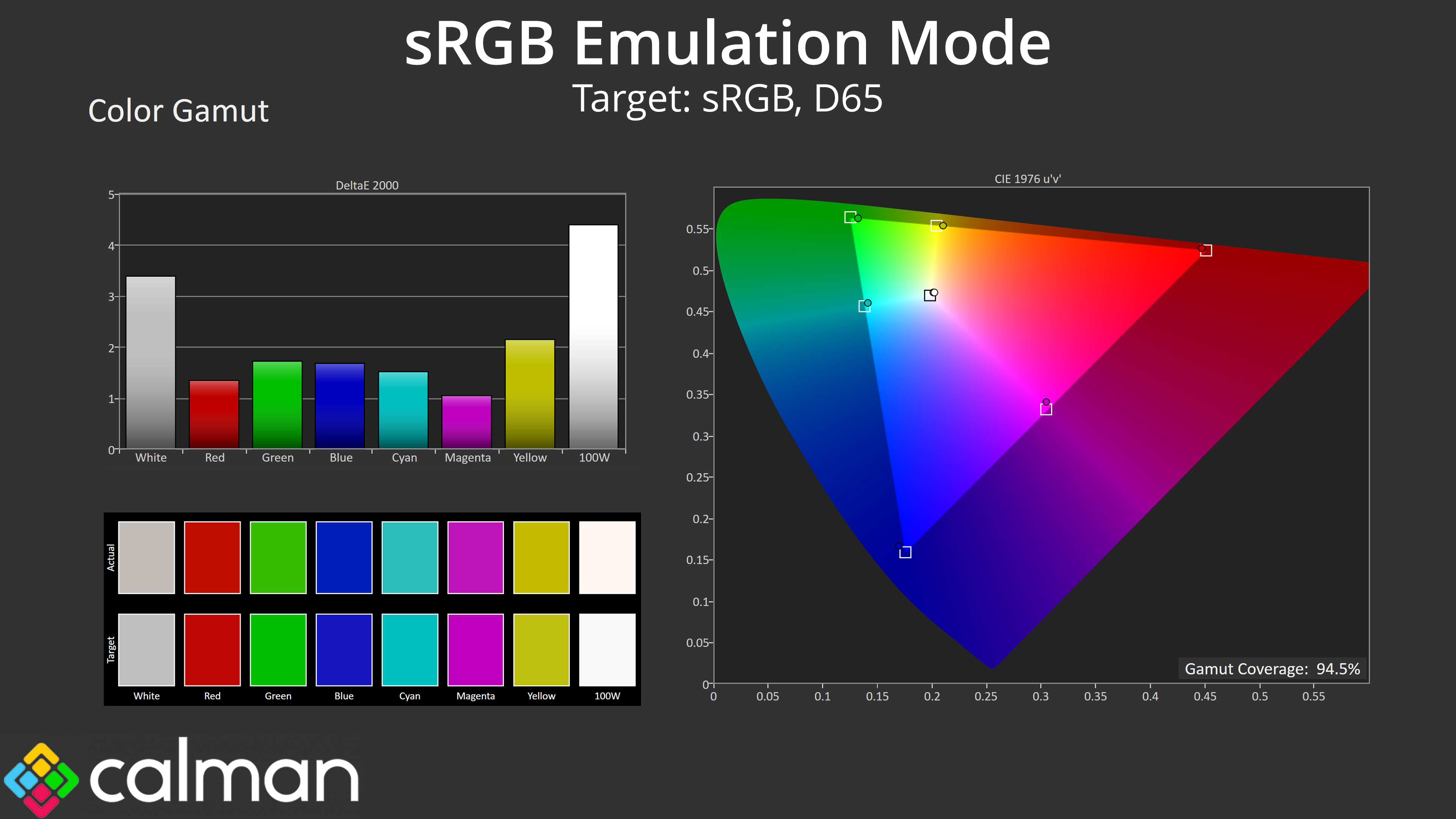 sRGB Emulation Mode

Target: sRGB, D65

Color Gamut

DeltaE 2000

5
4
3
2
1
0

White Red Green Blue Cyan Magenta Yellow 100W

Actual

Target

White Red Green Blue Cyan Magenta Yellow 100W

CIE 1976 u'v'

0.55
0.5
0.45
0.4
0.35
0.3
0.25
0.2
0.15
0.1
0.05
0

0 0.05 0.1 0.15 0.2 0.25 0.3 0.35 0.4 0.45 0.5 0.55

Gamut Coverage: 94.5%

calman